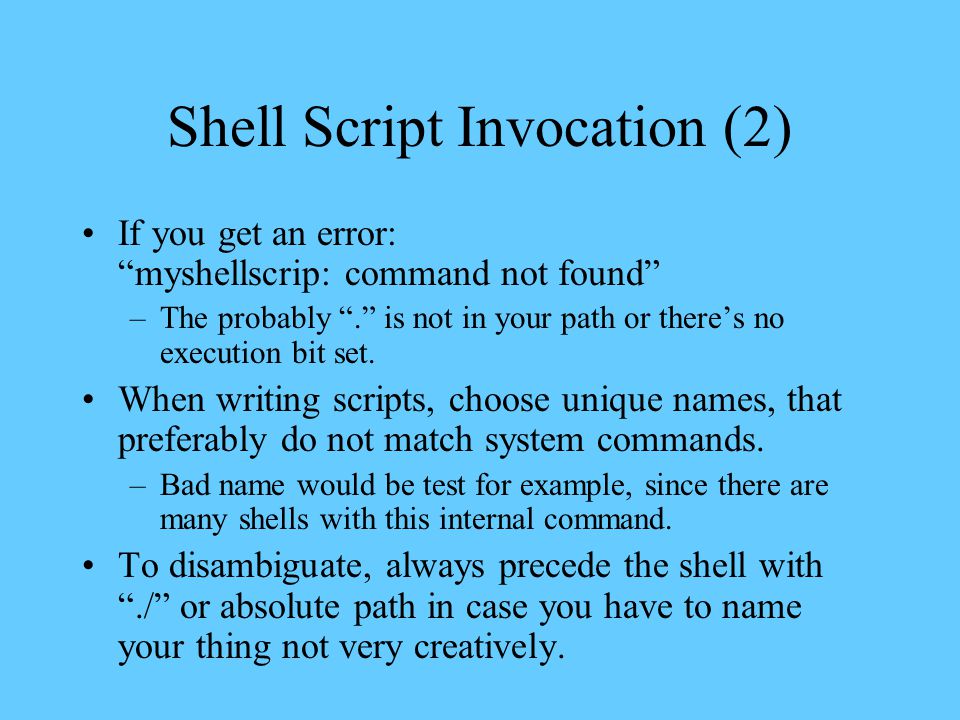 Shell Script Invocation (2)

• If you get an error: “myshellscrip: command not found”
  – The probably “.” is not in your path or there’s no execution bit set.
• When writing scripts, choose unique names, that preferably do not match system commands.
  – Bad name would be test for example, since there are many shells with this internal command.
• To disambiguate, always precede the shell with “./” or absolute path in case you have to name your thing not very creatively.